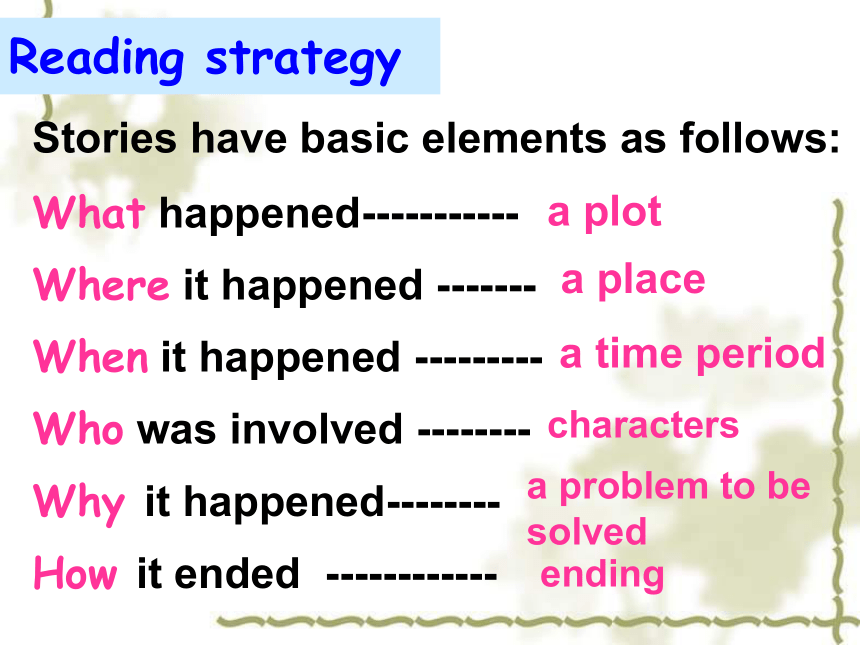 Reading strategy

Stories have basic elements as follows:

What happened----------- a plot

Where it happened ------- a place

When it happened --------- a time period

Who was involved -------- characters

Why it happened-------- a problem to be solved

How it ended ------------ ending